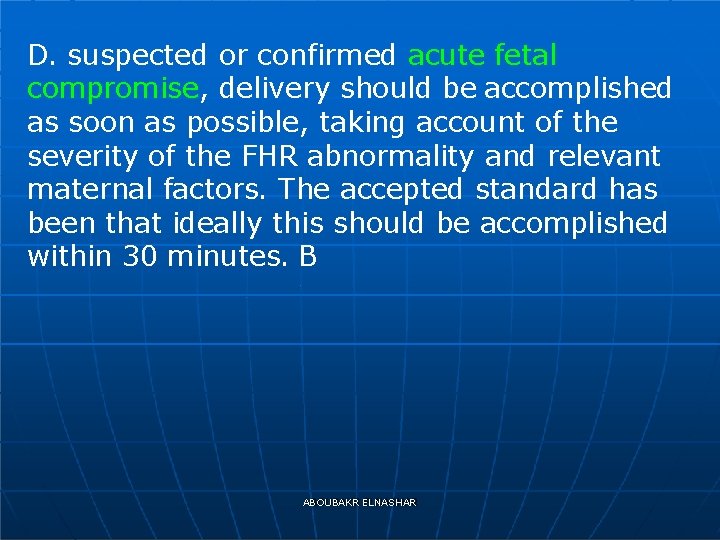 D. suspected or confirmed acute fetal compromise, delivery should be accomplished as soon as possible, taking account of the severity of the FHR abnormality and relevant maternal factors. The accepted standard has been that ideally this should be accomplished within 30 minutes. B

ABOUBAKR ELNASHAR